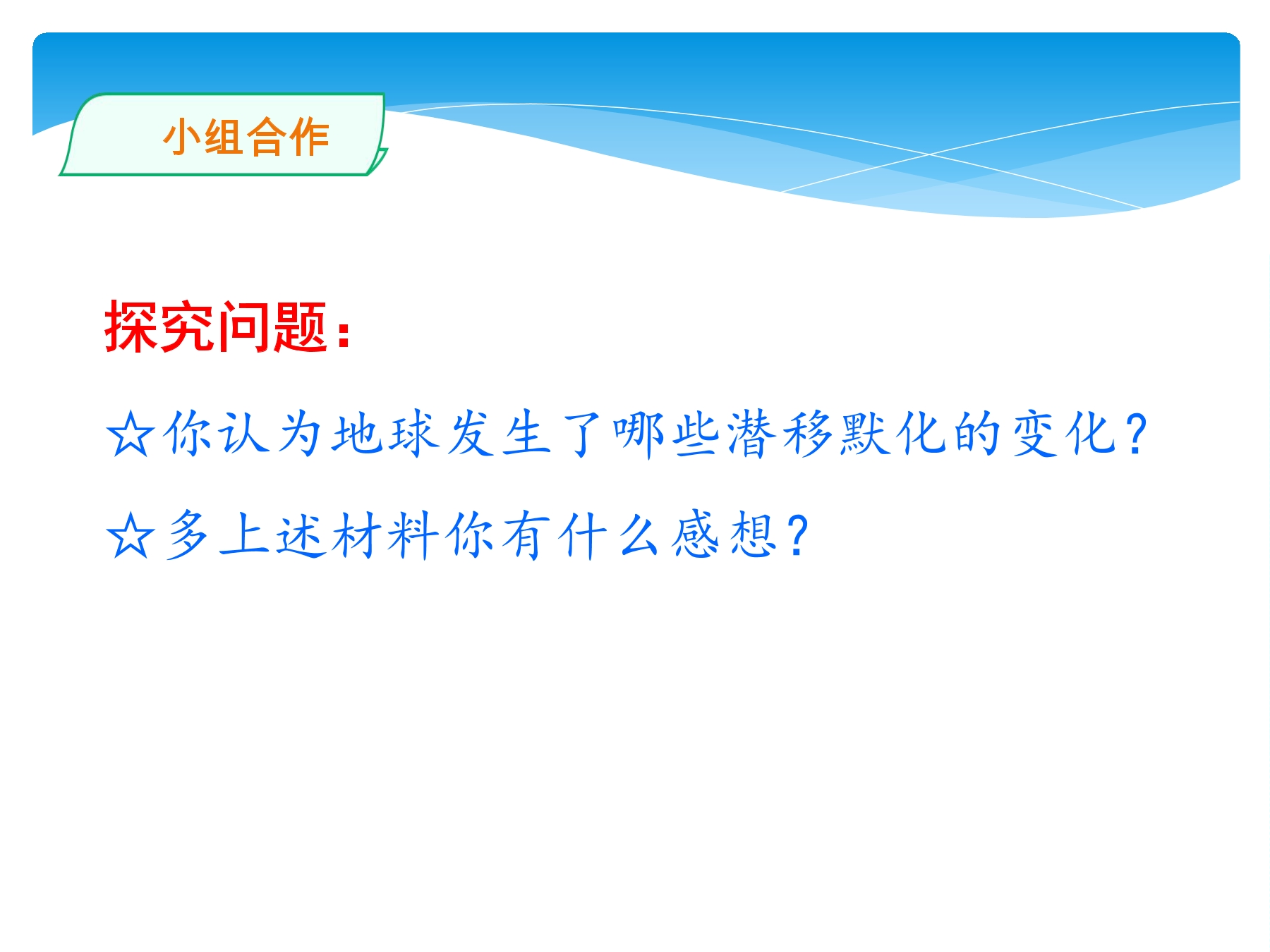 小组合作

探究问题：

☆你认为地球发生了哪些潜移默化的变化？

☆多上述材料你有什么感想？